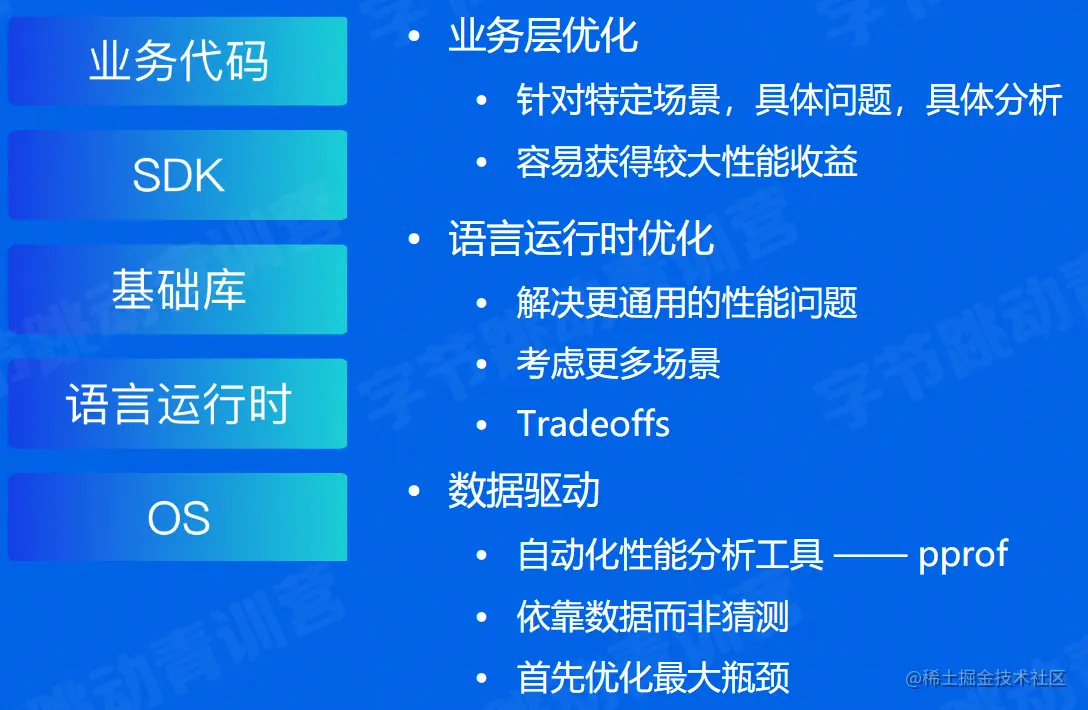 业务代码

SDK

基础库

语言运行时

OS

• 业务层优化
  • 针对特定场景，具体问题，具体分析
  • 容易获得较大性能收益
• 语言运行时优化
  • 解决更通用的性能问题
  • 考虑更多场景
  • Tradeoffs
• 数据驱动
  • 自动化性能分析工具 —— pprof
  • 依靠数据而非猜测
  • 首先优化最大瓶颈

字节跳动青训营

@稀土掘金技术社区